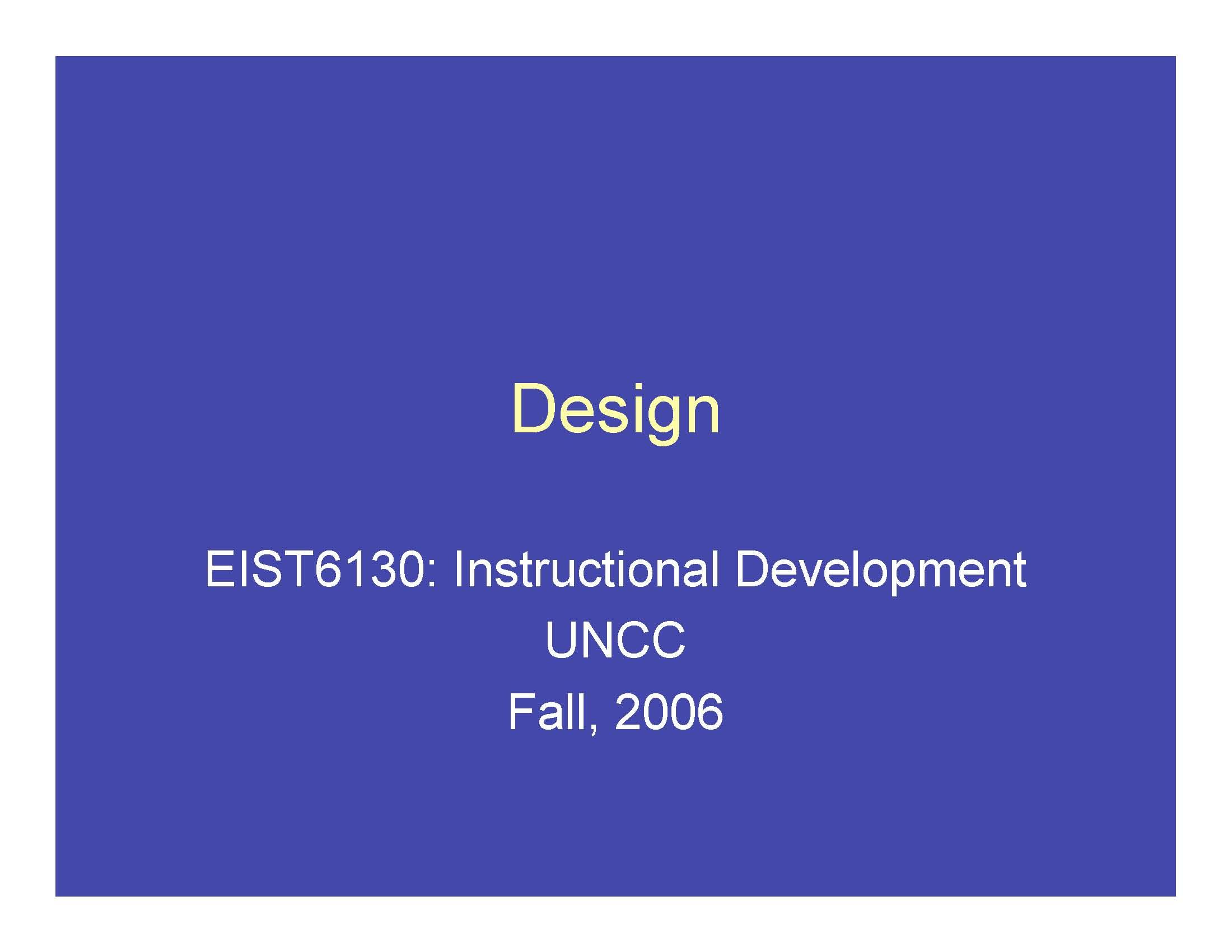 Design

EIST6130: Instructional Development
UNCC
Fall, 2006